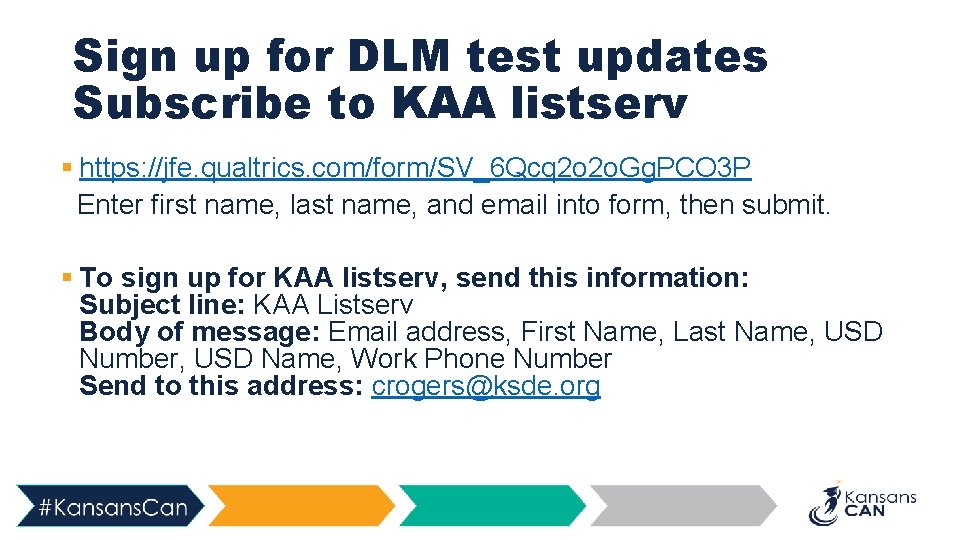 Sign up for DLM test updates
Subscribe to KAA listserv

▪ https://jfe.qualtrics.com/form/SV_6Qcq2o2oGgPCO3P
Enter first name, last name, and email into form, then submit.

▪ To sign up for KAA listserv, send this information:
Subject line: KAA Listserv
Body of message: Email address, First Name, Last Name, USD Number, USD Name, Work Phone Number
Send to this address: crogers@ksde.org

#KansansCan

Kansans CAN